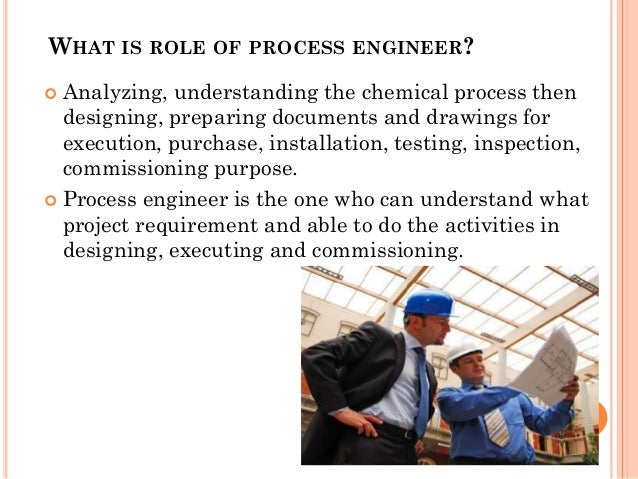 WHAT IS ROLE OF PROCESS ENGINEER?

Analyzing, understanding the chemical process then designing, preparing documents and drawings for execution, purchase, installation, testing, inspection, commissioning purpose.

Process engineer is the one who can understand what project requirement and able to do the activities in designing, executing and commissioning.